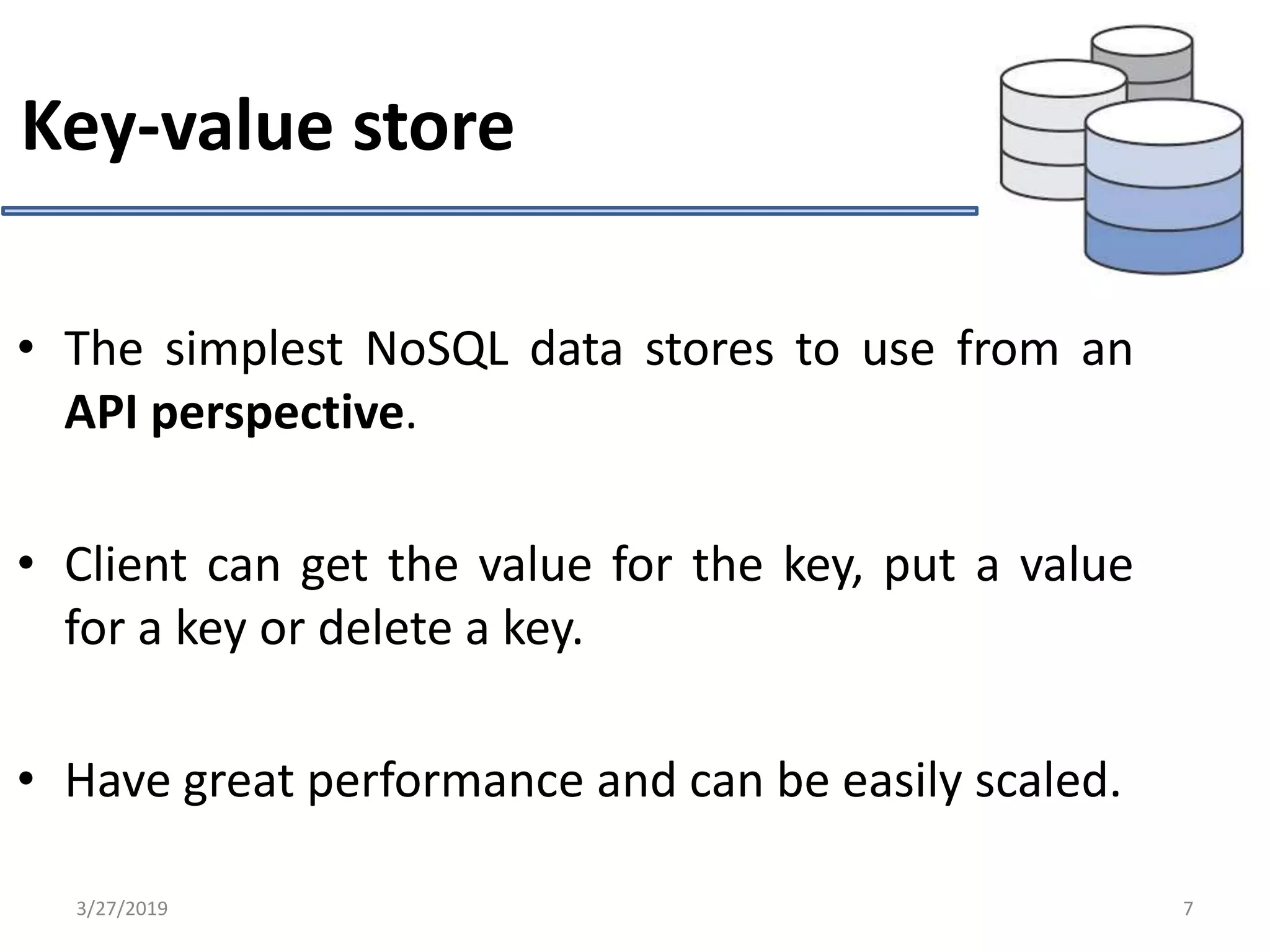 Key-value store

• The simplest NoSQL data stores to use from an API perspective.

• Client can get the value for the key, put a value for a key or delete a key.

• Have great performance and can be easily scaled.

3/27/2019

7